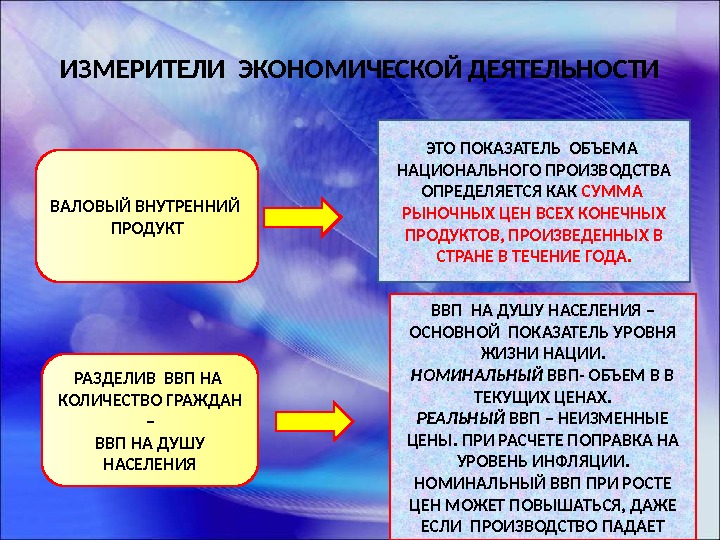 ИЗМЕРИТЕЛИ ЭКОНОМИЧЕСКОЙ ДЕЯТЕЛЬНОСТИ

ВАЛОВЫЙ ВНУТРЕННИЙ ПРОДУКТ

ЭТО ПОКАЗАТЕЛЬ ОБЪЕМА НАЦИОНАЛЬНОГО ПРОИЗВОДСТВА ОПРЕДЕЛЯЕТСЯ КАК СУММА РЫНОЧНЫХ ЦЕН ВСЕХ КОНЕЧНЫХ ПРОДУКТОВ, ПРОИЗВЕДЕННЫХ В СТРАНЕ В ТЕЧЕНИЕ ГОДА.

РАЗДЕЛИВ ВВП НА КОЛИЧЕСТВО ГРАЖДАН – ВВП НА ДУШУ НАСЕЛЕНИЯ

ВВП НА ДУШУ НАСЕЛЕНИЯ – ОСНОВНОЙ ПОКАЗАТЕЛЬ УРОВНЯ ЖИЗНИ НАЦИИ.
НОМИНАЛЬНЫЙ ВВП- ОБЪЕМ В В ТЕКУЩИХ ЦЕНАХ.
РЕАЛЬНЫЙ ВВП – НЕИЗМЕННЫЕ ЦЕНЫ. ПРИ РАСЧЕТЕ ПОПРАВКА НА УРОВЕНЬ ИНФЛЯЦИИ.
НОМИНАЛЬНЫЙ ВВП ПРИ РОСТЕ ЦЕН МОЖЕТ ПОВЫШАТЬСЯ, ДАЖЕ ЕСЛИ ПРОИЗВОДСТВО ПАДАЕТ